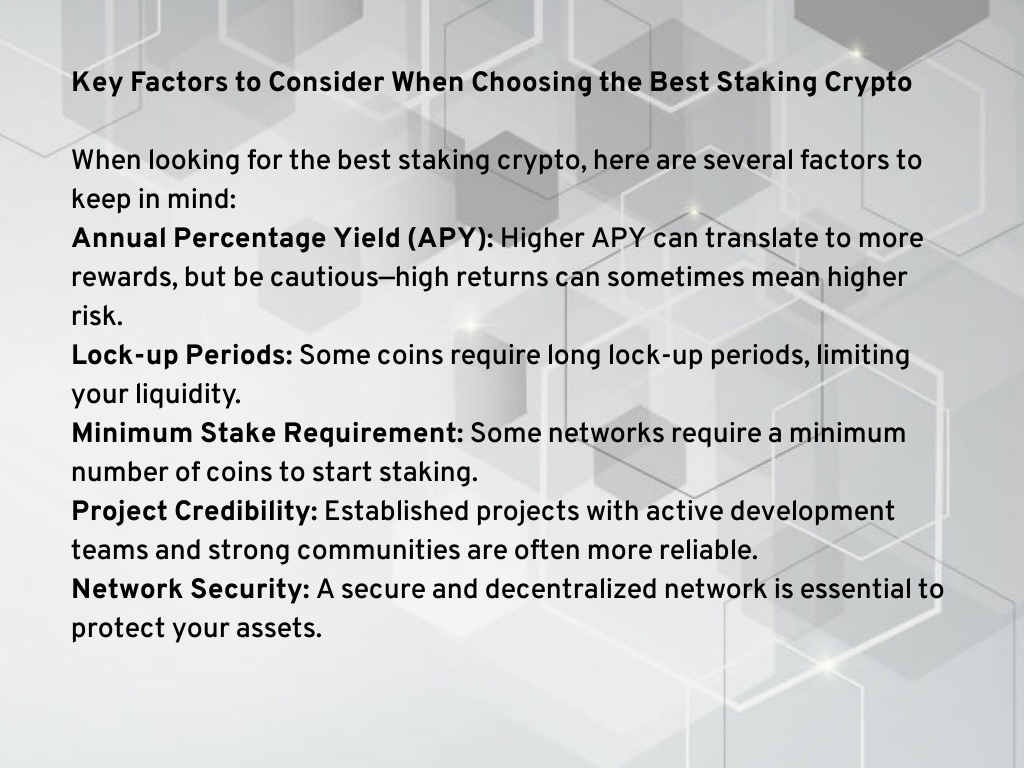 Key Factors to Consider When Choosing the Best Staking Crypto

When looking for the best staking crypto, here are several factors to keep in mind:
Annual Percentage Yield (APY): Higher APY can translate to more rewards, but be cautious—high returns can sometimes mean higher risk.
Lock-up Periods: Some coins require long lock-up periods, limiting your liquidity.
Minimum Stake Requirement: Some networks require a minimum number of coins to start staking.
Project Credibility: Established projects with active development teams and strong communities are often more reliable.
Network Security: A secure and decentralized network is essential to protect your assets.